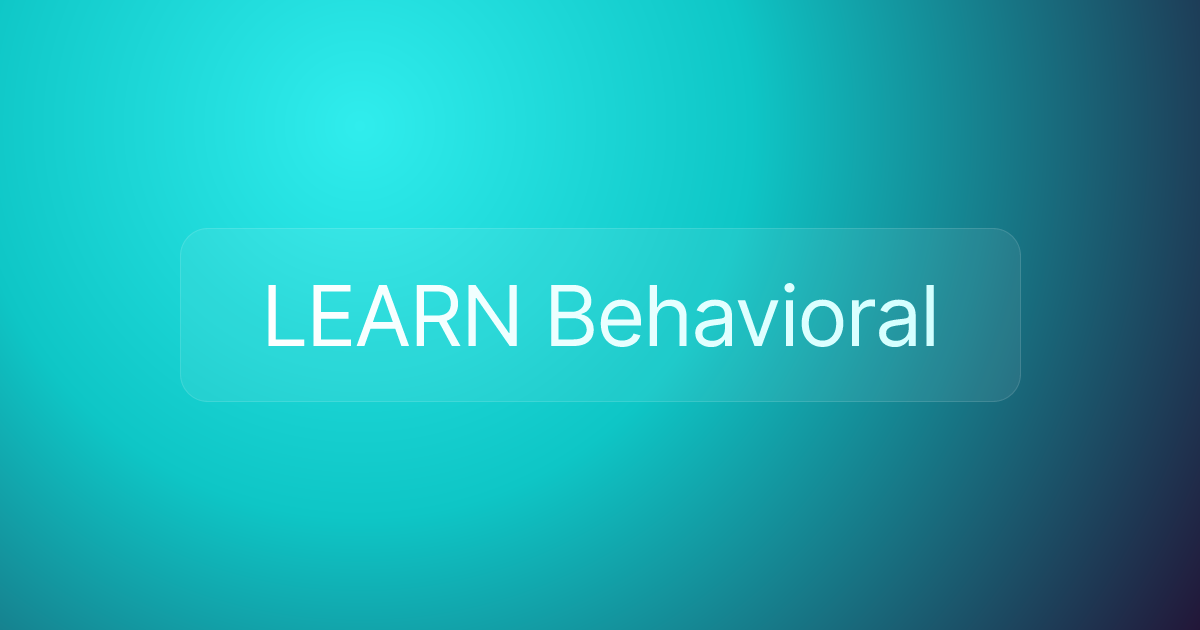 LEARN Behavioral